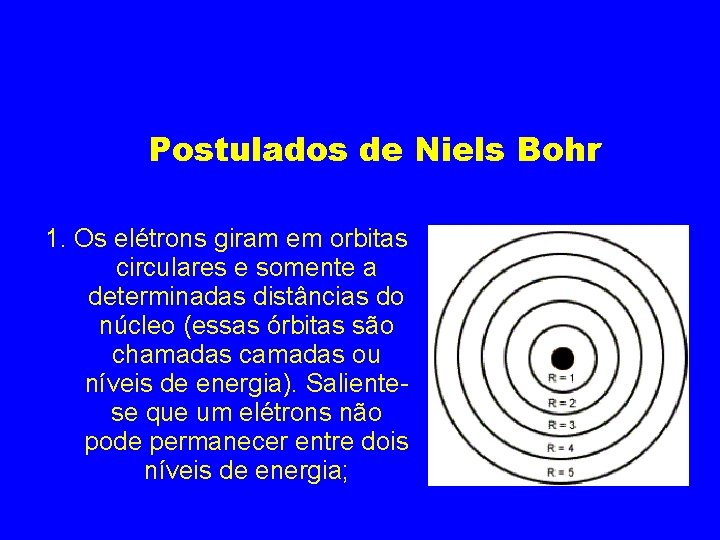 Postulados de Niels Bohr

1. Os elétrons giram em orbitas circulares e somente a determinadas distâncias do núcleo (essas órbitas são chamadas camadas ou níveis de energia). Saliente-se que um elétrons não pode permanecer entre dois níveis de energia;

R = 1
R = 2
R = 3
R = 4
R = 5